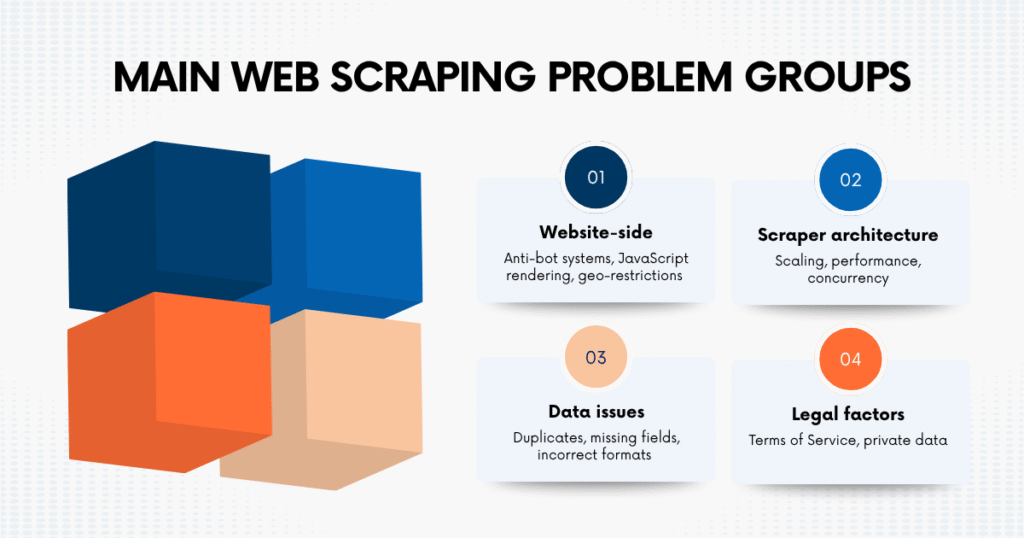 MAIN WEB SCRAPING PROBLEM GROUPS

01
Website-side
Anti-bot systems, JavaScript rendering, geo-restrictions

02
Scraper architecture
Scaling, performance, concurrency

03
Data issues
Duplicates, missing fields, incorrect formats

04
Legal factors
Terms of Service, private data